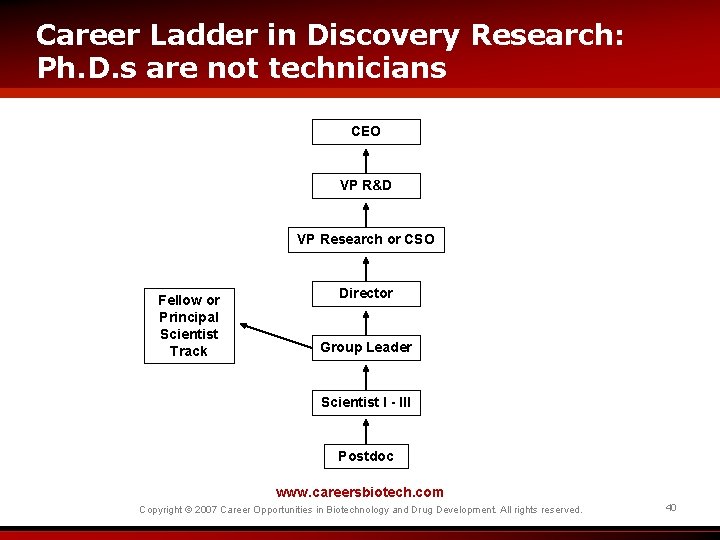 Career Ladder in Discovery Research: Ph.D.s are not technicians

CEO

VP R&D

VP Research or CSO

Director

Fellow or Principal Scientist Track

Group Leader

Scientist I - III

Postdoc

www.careersbiotech.com

Copyright © 2007 Career Opportunities in Biotechnology and Drug Development. All rights reserved.

40